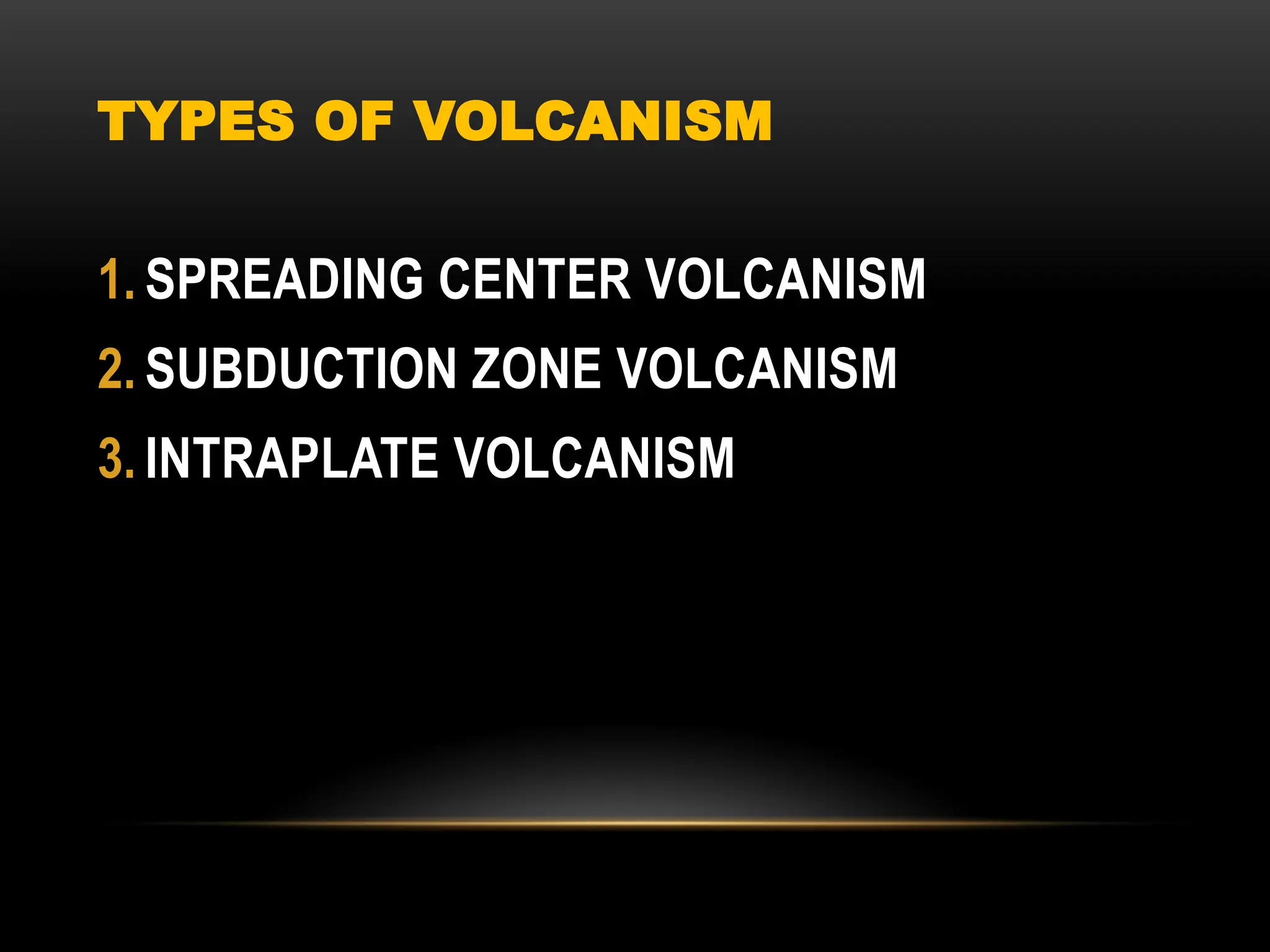 TYPES OF VOLCANISM

1. SPREADING CENTER VOLCANISM
2. SUBDUCTION ZONE VOLCANISM
3. INTRAPLATE VOLCANISM